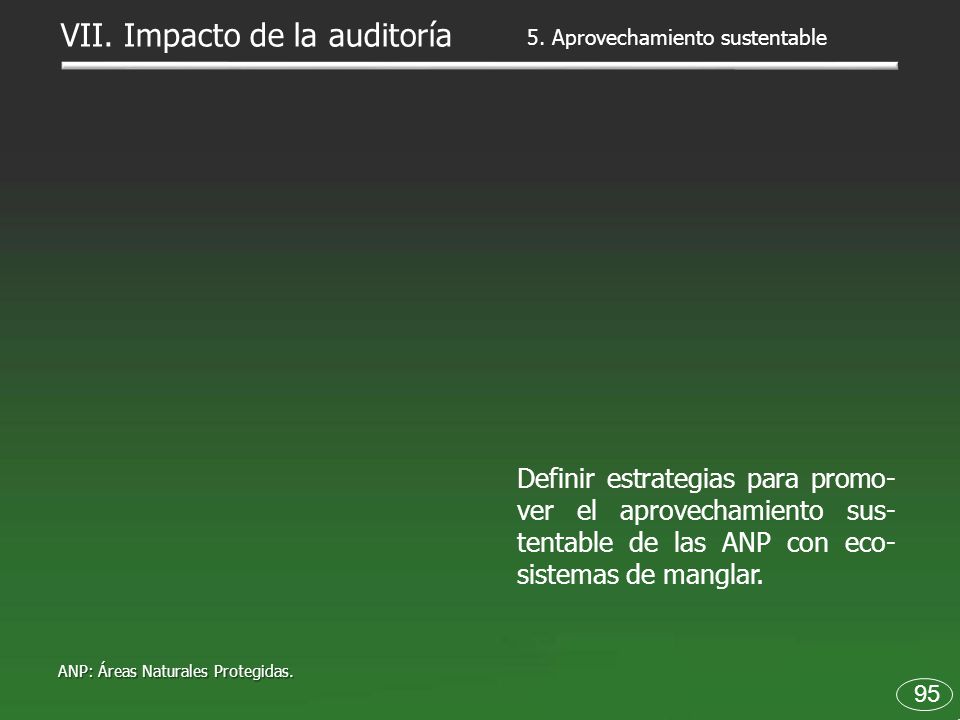 VII. Impacto de la auditoría

5. Aprovechamiento sustentable

Definir estrategias para promover el aprovechamiento sustentable de las ANP con ecosistemas de manglar.

ANP: Áreas Naturales Protegidas.

95